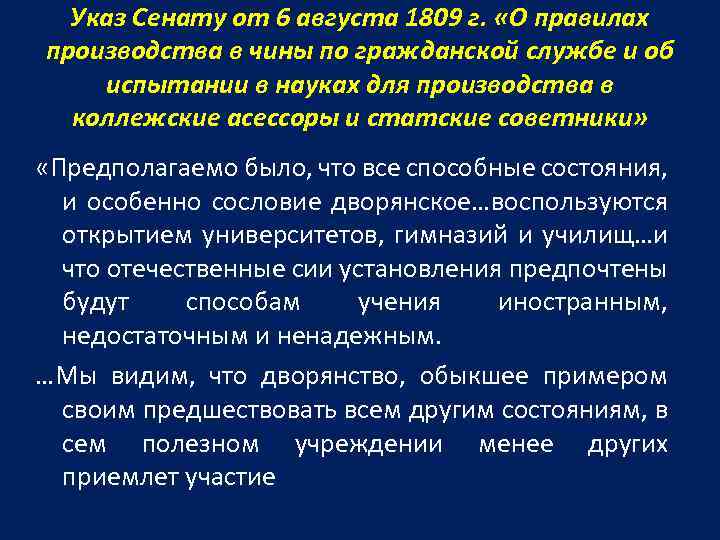 Указ Сенату от 6 августа 1809 г. «О правилах производства в чины по гражданской службе и об испытании в науках для производства в коллежские асессоры и статские советники»

«Предполагаемо было, что все способные состояния, и особенно сословие дворянское…воспользуются открытием университетов, гимназий и училищ…и что отечественные сии установления предпочтены будут способам учения иностранным, недостаточным и ненадежным.

…Мы видим, что дворянство, обыкшее примером своим предшествовать всем другим состояниям, в сем полезном учреждении менее других приемлет участие